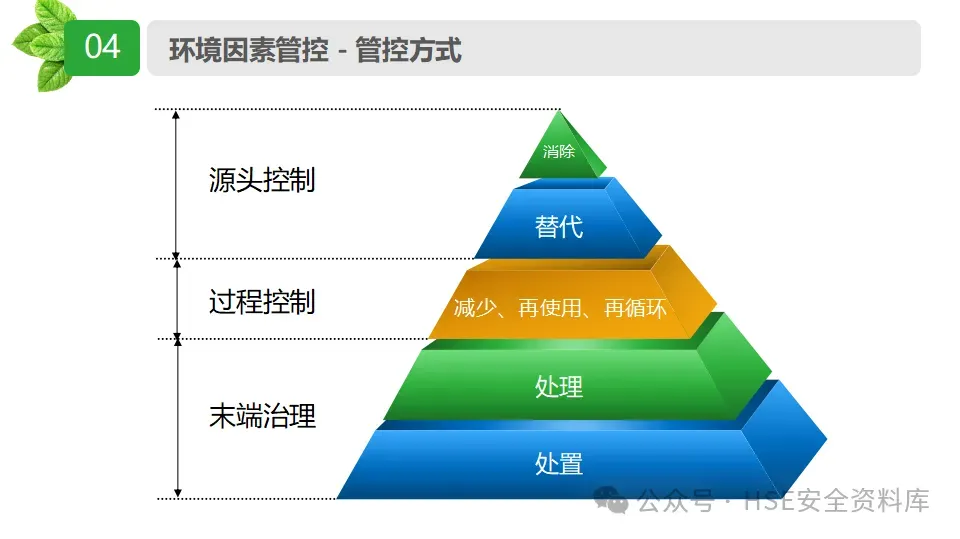 04

环境因素管控 - 管控方式

源头控制

过程控制

末端治理

消除

替代

减少、再使用、再循环

处理

处置

公众号 · HSE安全资料库